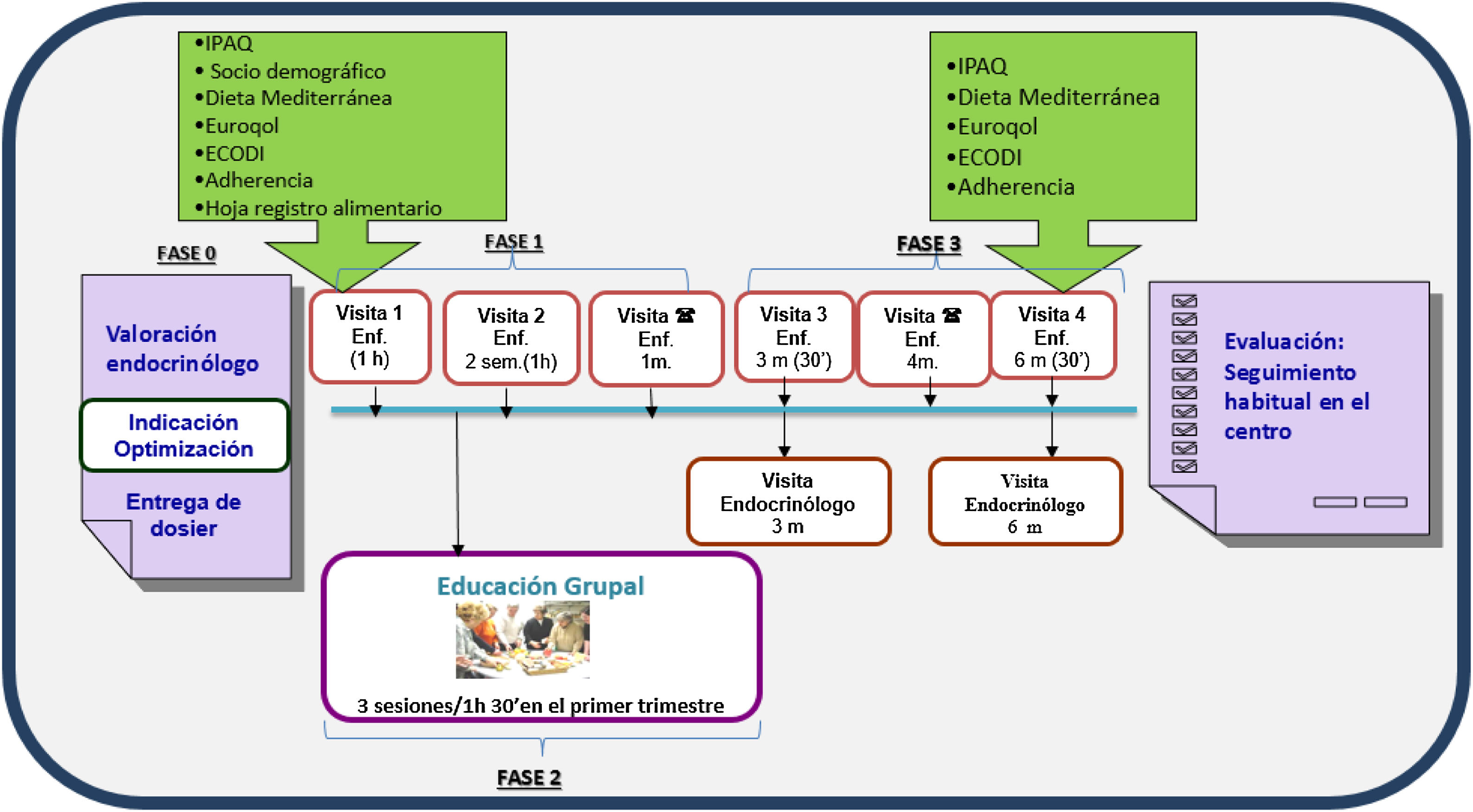 •IPAQ
• Socio demográfico
•Dieta Mediterránea
•Euroqol
•ECODI
•Adherencia
•Hoja registro alimentario

•IPAQ
•Dieta Mediterránea
•Euroqol
•ECODI
•Adherencia

FASE 0

FASE 1

FASE 3

Valoración endocrinólogo

Indicación Optimización

Entrega de dosier

Visita 1 Enf. (1 h)

Visita 2 Enf. 2 sem.(1h)

Visita ☎ Enf. 1m.

Visita 3 Enf. 3 m (30')

Visita ☎ Enf. 4m.

Visita 4 Enf. 6 m (30')

Evaluación: Seguimiento habitual en el centro

Visita Endocrinólogo 3 m

Visita Endocrinólogo 6 m

Educación Grupal

3 sesiones/1h 30'en el primer trimestre

FASE 2